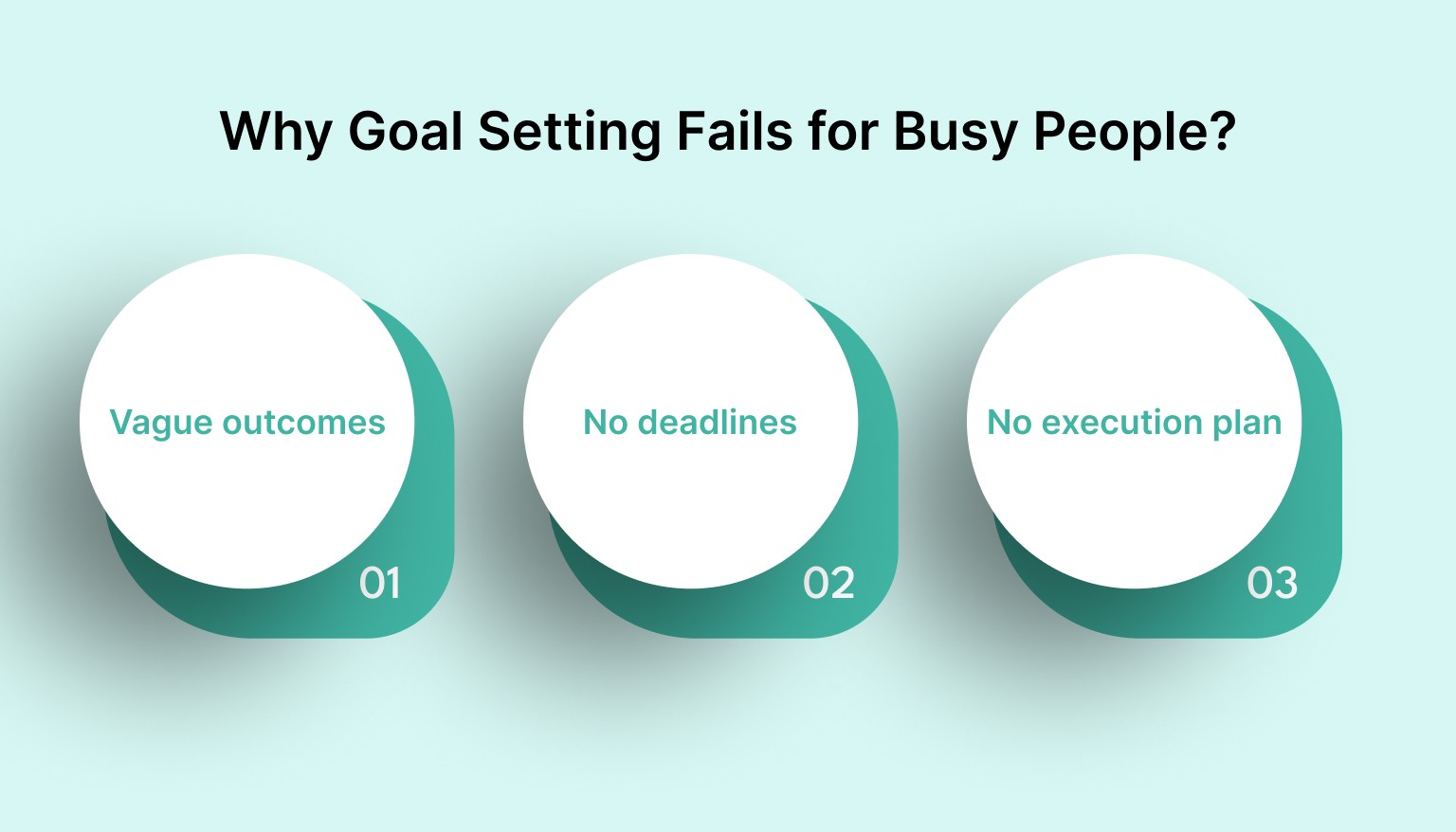 Why Goal Setting Fails for Busy People?

Vague outcomes

01

No deadlines

02

No execution plan

03